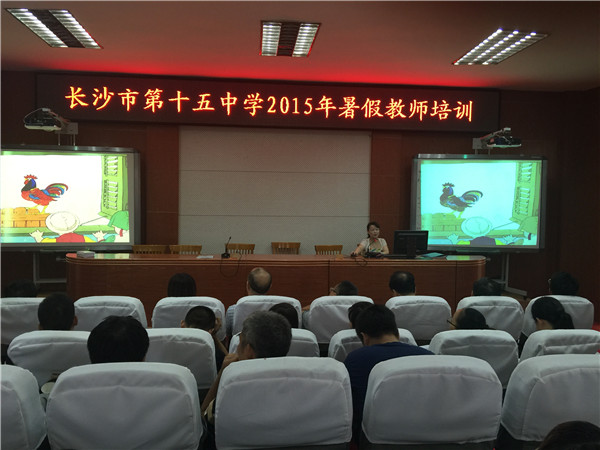 长沙市第十五中学2015年暑假教师培训